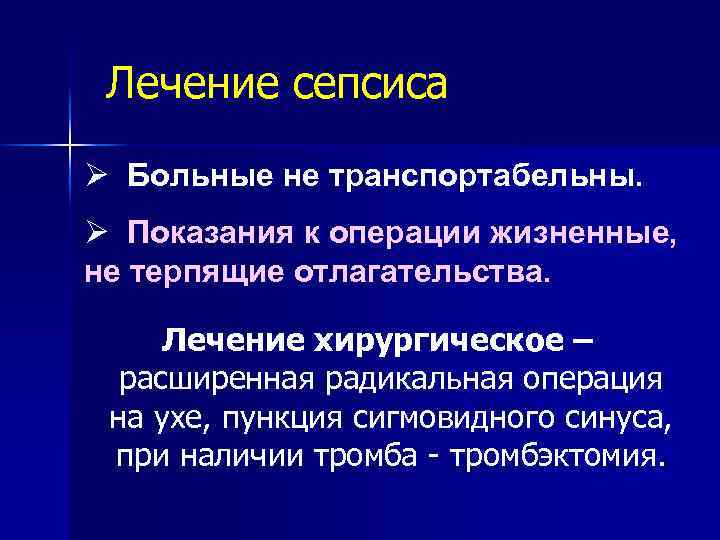 Лечение сепсиса

➢ Больные не транспортабельны.

➢ Показания к операции жизненные, не терпящие отлагательства.

Лечение хирургическое – расширенная радикальная операция на ухе, пункция сигмовидного синуса, при наличии тромба - тромбэктомия.